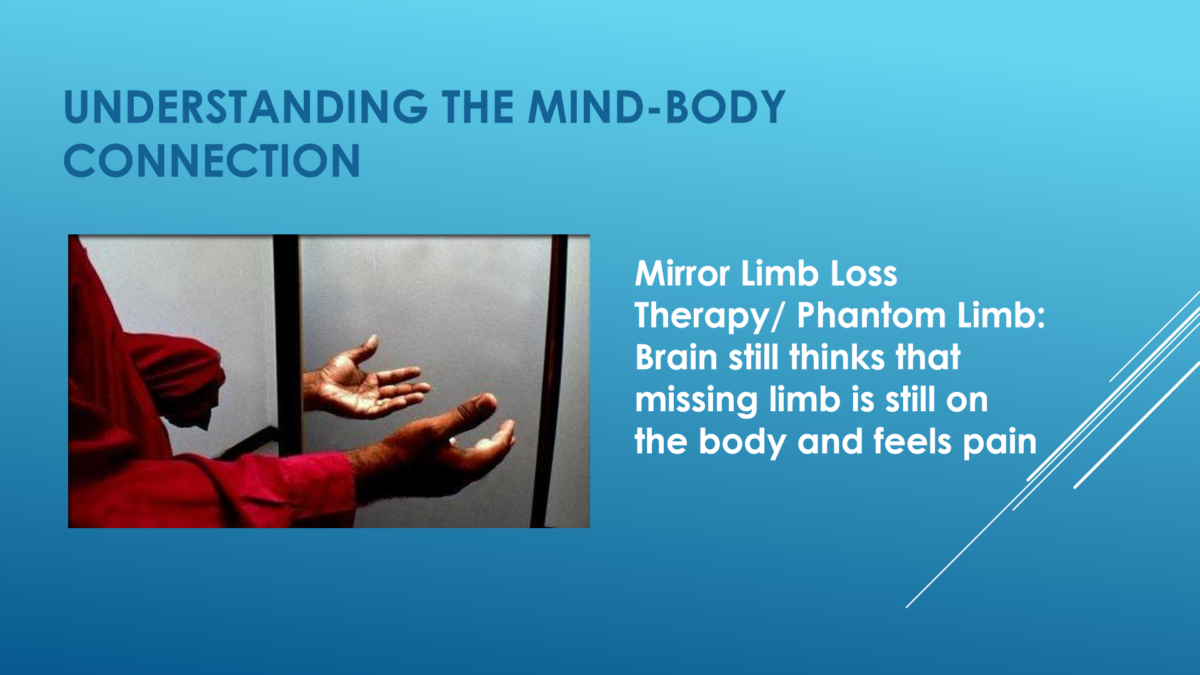 UNDERSTANDING THE MIND-BODY CONNECTION

Mirror Limb Loss Therapy/ Phantom Limb: Brain still thinks that missing limb is still on the body and feels pain